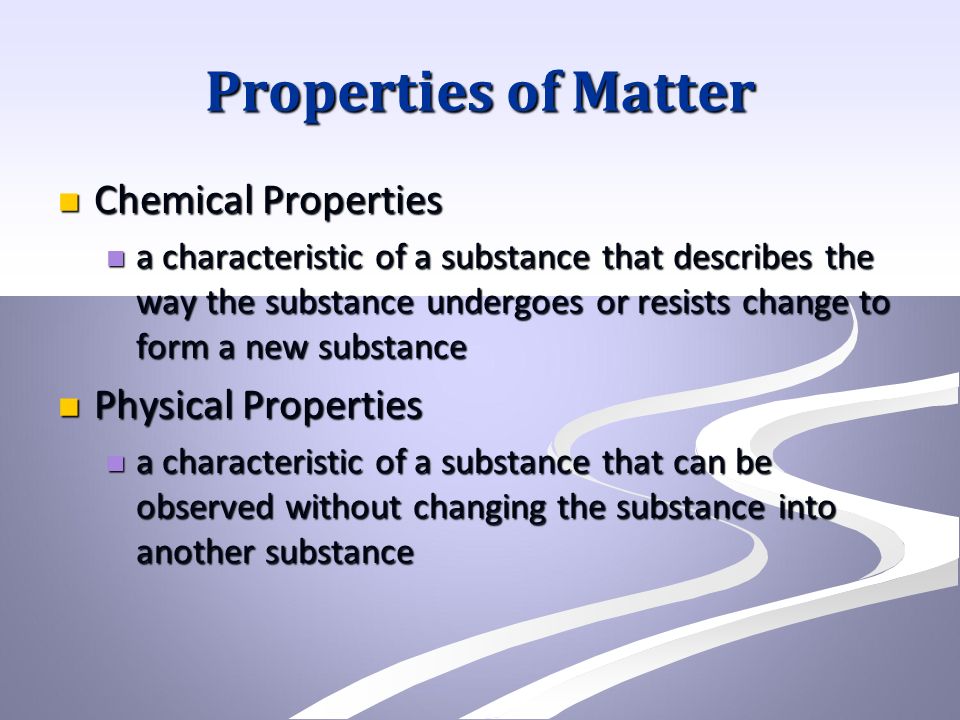 Properties of Matter

Chemical Properties

a characteristic of a substance that describes the way the substance undergoes or resists change to form a new substance

Physical Properties

a characteristic of a substance that can be observed without changing the substance into another substance